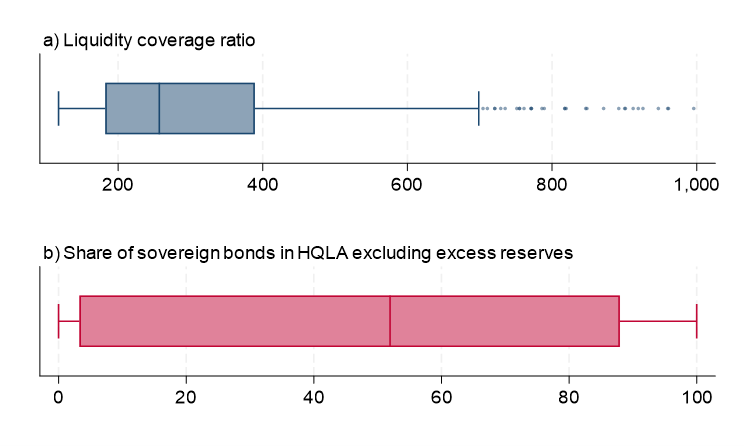 a) Liquidity coverage ratio

200
400
600
800
1,000

b) Share of sovereign bonds in HQLA excluding excess reserves

0
20
40
60
80
100